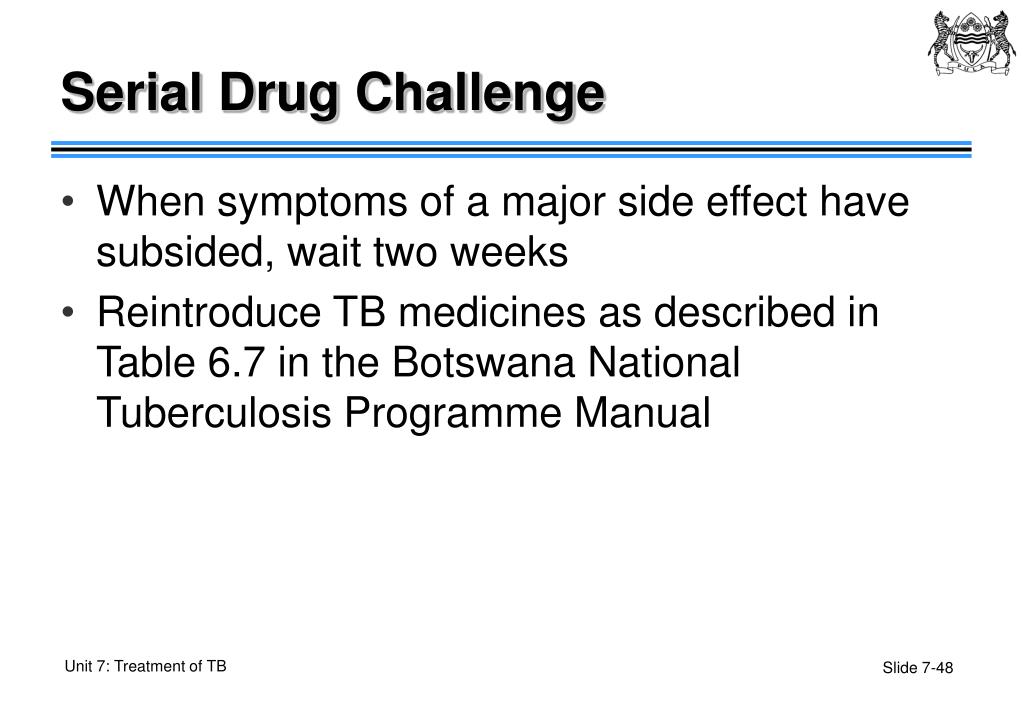 Serial Drug Challenge

• When symptoms of a major side effect have subsided, wait two weeks
• Reintroduce TB medicines as described in Table 6.7 in the Botswana National Tuberculosis Programme Manual

Unit 7: Treatment of TB

Slide 7-48